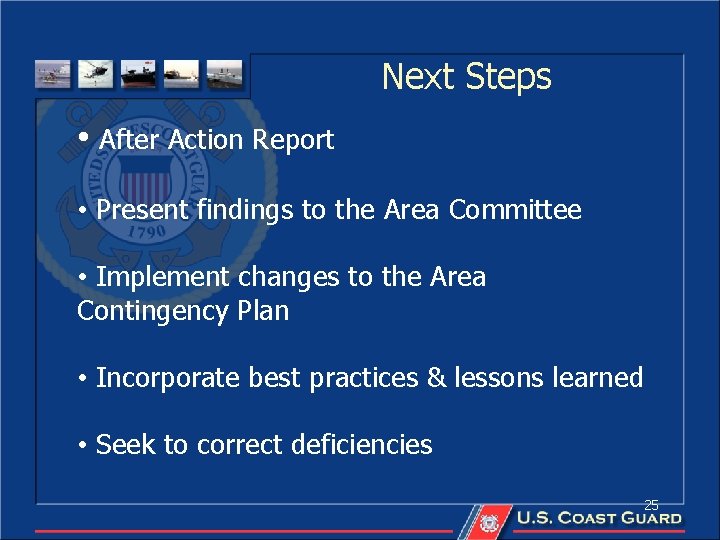 Next Steps

• After Action Report

• Present findings to the Area Committee

• Implement changes to the Area Contingency Plan

• Incorporate best practices & lessons learned

• Seek to correct deficiencies

25

U.S. COAST GUARD